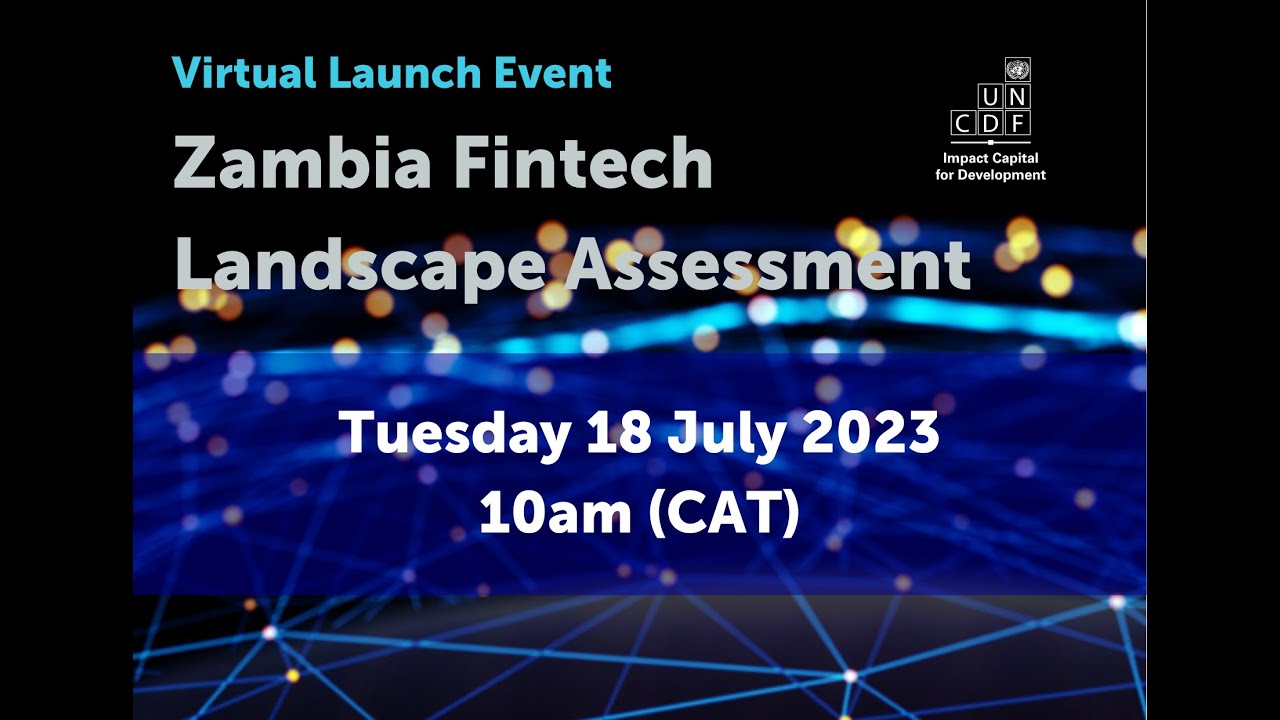 Virtual Launch Event

Zambia Fintech Landscape Assessment

UN
CDF
Impact Capital for Development

Tuesday 18 July 2023
10am (CAT)